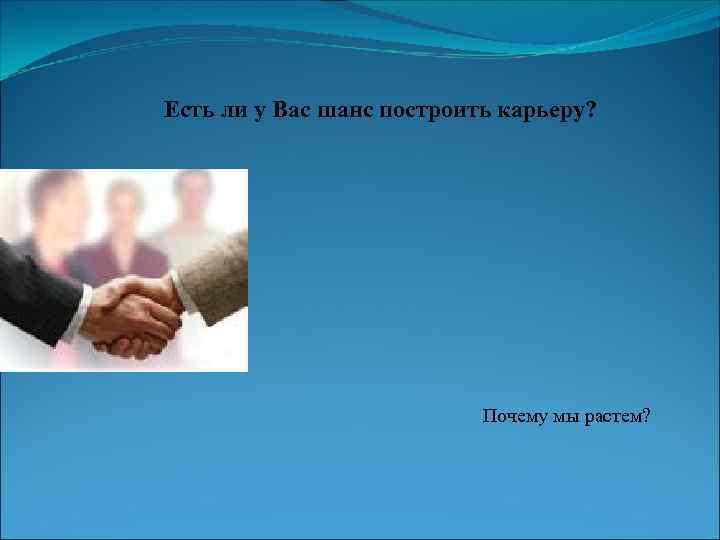 Есть ли у Вас шанс построить карьеру?

Почему мы растем?